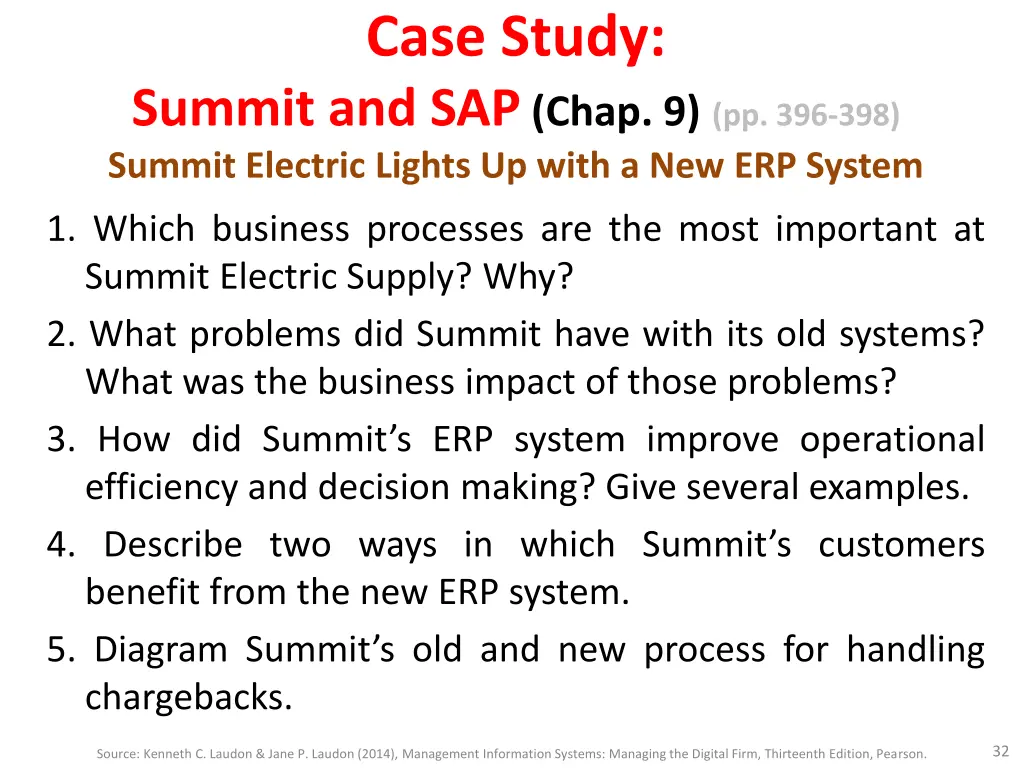 Case Study:
Summit and SAP (Chap. 9) (pp. 396-398)
Summit Electric Lights Up with a New ERP System

1. Which business processes are the most important at Summit Electric Supply? Why?
2. What problems did Summit have with its old systems? What was the business impact of those problems?
3. How did Summit's ERP system improve operational efficiency and decision making? Give several examples.
4. Describe two ways in which Summit's customers benefit from the new ERP system.
5. Diagram Summit's old and new process for handling chargebacks.

Source: Kenneth C. Laudon & Jane P. Laudon (2014), Management Information Systems: Managing the Digital Firm, Thirteenth Edition, Pearson.

32